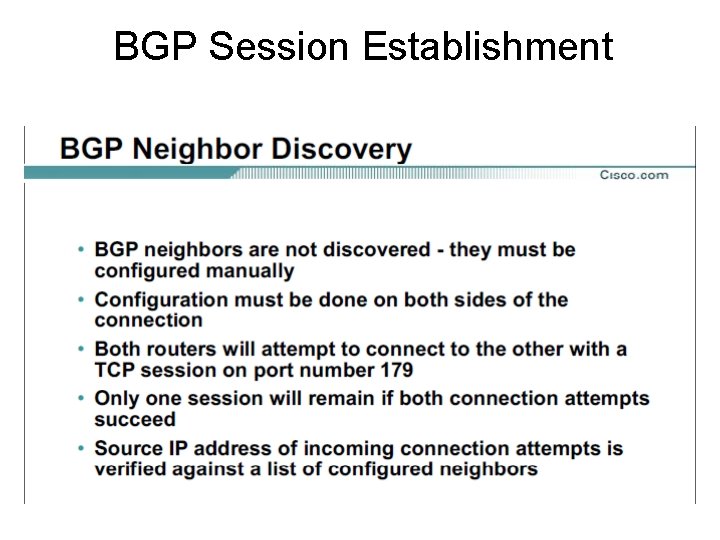 BGP Session Establishment

BGP Neighbor Discovery

Cisco.com

• BGP neighbors are not discovered - they must be configured manually

• Configuration must be done on both sides of the connection

• Both routers will attempt to connect to the other with a TCP session on port number 179

• Only one session will remain if both connection attempts succeed

• Source IP address of incoming connection attempts is verified against a list of configured neighbors